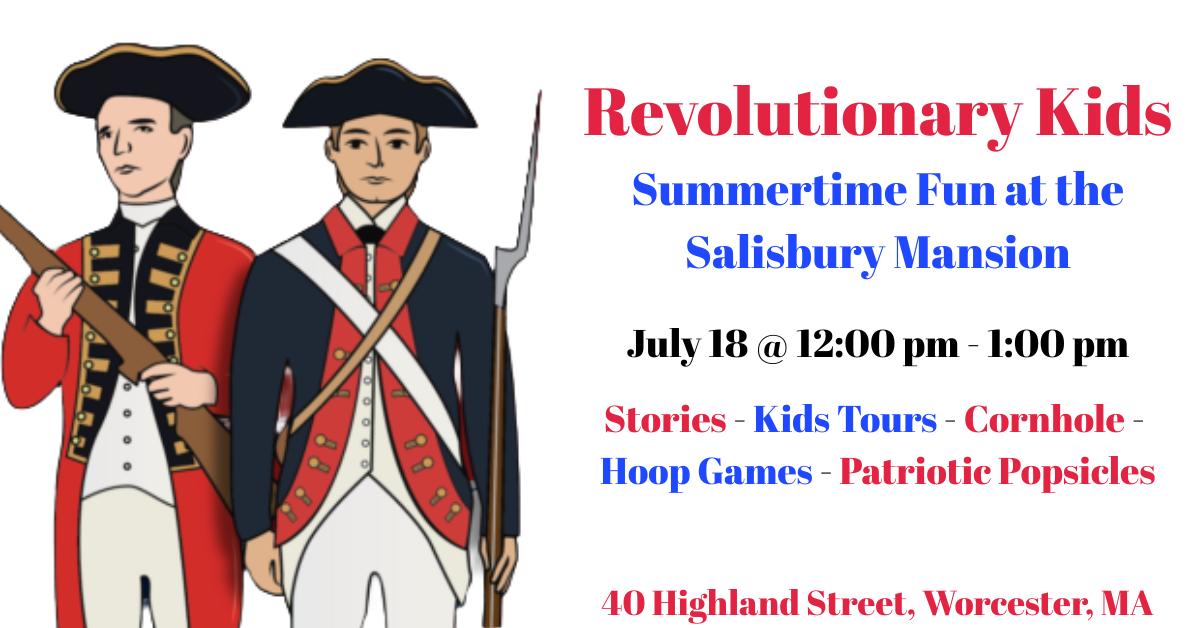 Revolutionary Kids

Summertime Fun at the Salisbury Mansion

July 18 @ 12:00 pm - 1:00 pm

Stories - Kids Tours - Cornhole - Hoop Games - Patriotic Popsicles

40 Highland Street, Worcester, MA